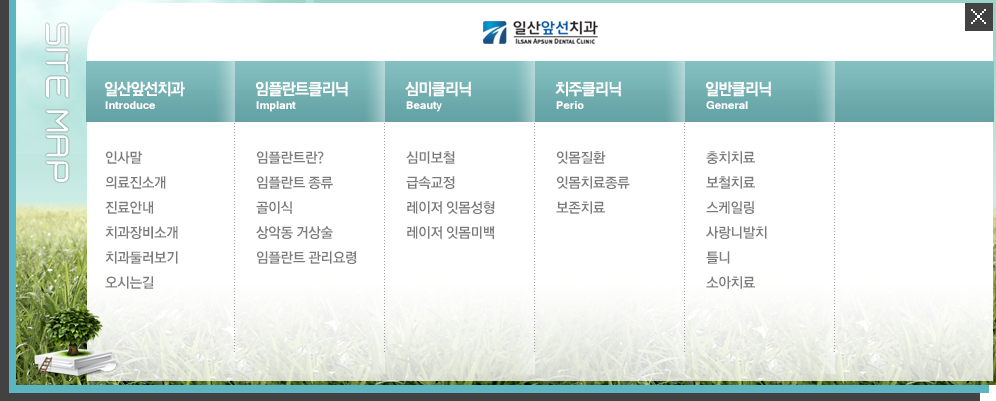 SITE MAP

일산앞선치과
ILSAN APSUN DENTAL CLINIC

일산앞선치과
Introduce

인사말
의료진소개
진료안내
치과장비소개
치과둘러보기
오시는길

임플란트클리닉
Implant

임플란트란?
임플란트 종류
골이식
상악동 거상술
임플란트 관리요령

심미클리닉
Beauty

심미보철
급속교정
레이저 잇몸성형
레이저 잇몸미백

치주클리닉
Perio

잇몸질환
잇몸치료종류
보존치료

일반클리닉
General

충치치료
보철치료
스케일링
사랑니발치
틀니
소아치료